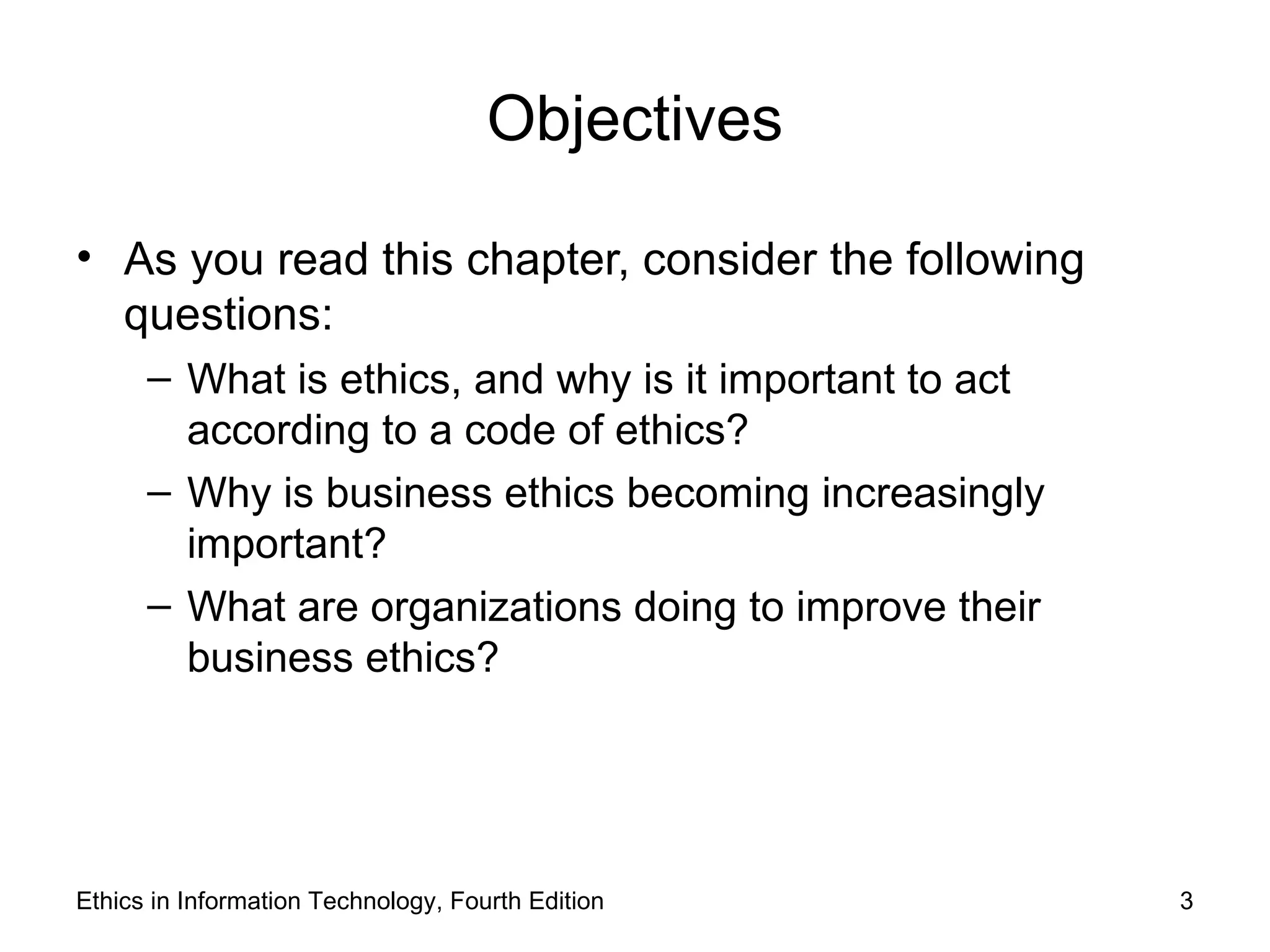 Objectives

• As you read this chapter, consider the following questions:
– What is ethics, and why is it important to act according to a code of ethics?
– Why is business ethics becoming increasingly important?
– What are organizations doing to improve their business ethics?

Ethics in Information Technology, Fourth Edition

3